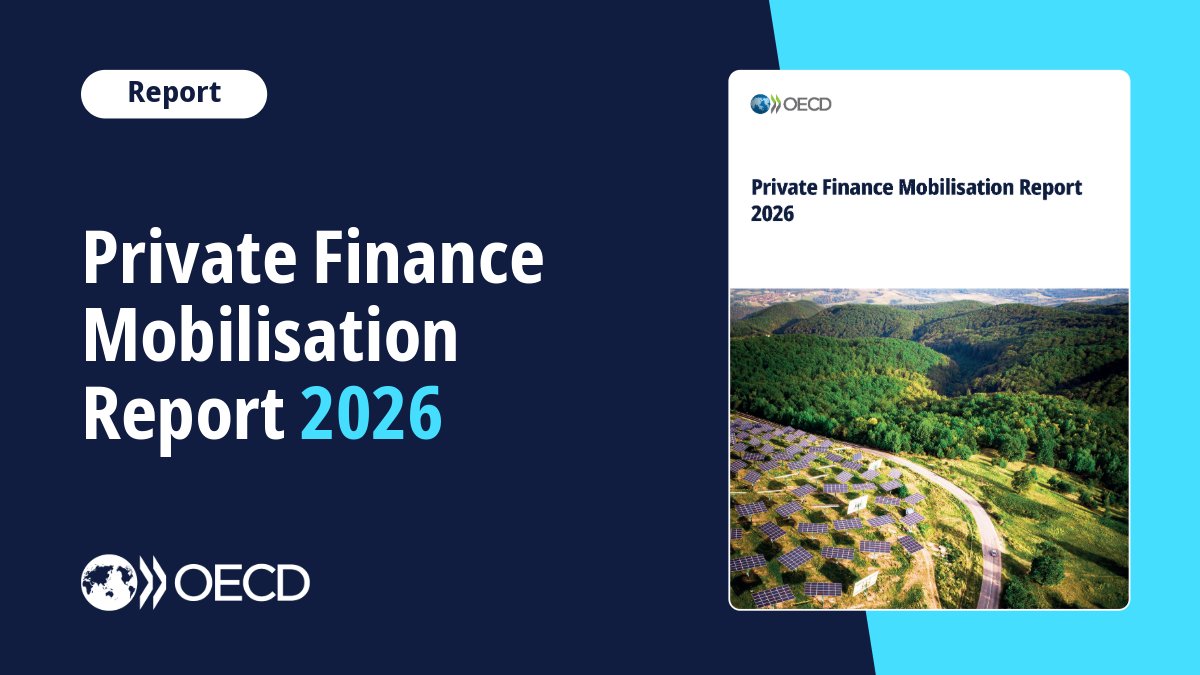 Report

Private Finance Mobilisation Report 2026

OECD

OECD

Private Finance Mobilisation Report 2026